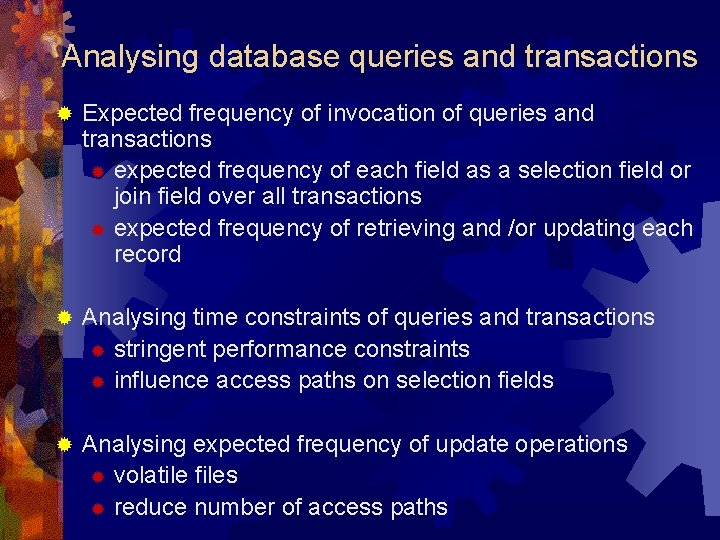 Analysing database queries and transactions

Expected frequency of invocation of queries and transactions

expected frequency of each field as a selection field or join field over all transactions

expected frequency of retrieving and /or updating each record

Analysing time constraints of queries and transactions

stringent performance constraints

influence access paths on selection fields

Analysing expected frequency of update operations

volatile files

reduce number of access paths